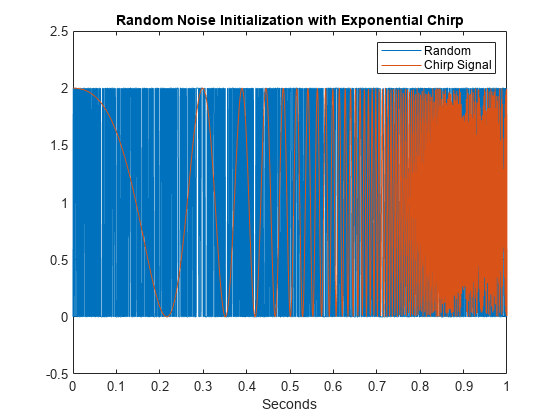 Random Noise Initialization with Exponential Chirp

Random
Chirp Signal

2.5
2
1.5
1
0.5
0
-0.5

0
0.1
0.2
0.3
0.4
0.5
0.6
0.7
0.8
0.9
1

Seconds